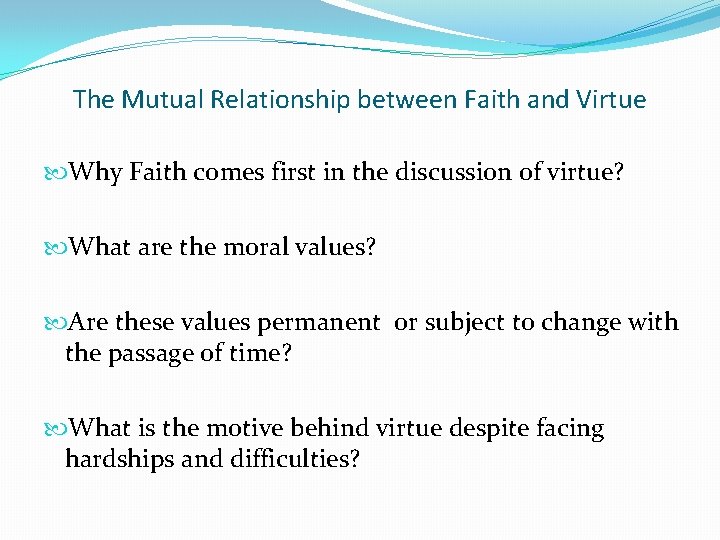 The Mutual Relationship between Faith and Virtue

Why Faith comes first in the discussion of virtue?

What are the moral values?

Are these values permanent or subject to change with the passage of time?

What is the motive behind virtue despite facing hardships and difficulties?